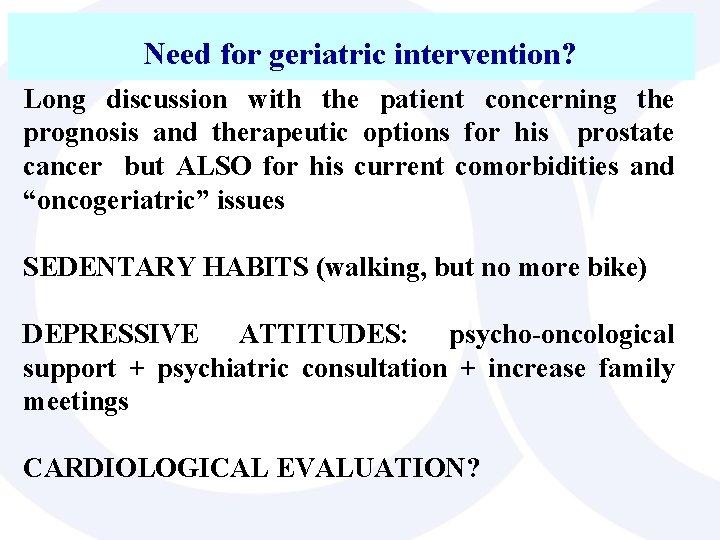 Need for geriatric intervention?

Long discussion with the patient concerning the prognosis and therapeutic options for his prostate cancer but ALSO for his current comorbidities and “oncogeriatric” issues

SEDENTARY HABITS (walking, but no more bike)

DEPRESSIVE ATTITUDES: psycho-oncological support + psychiatric consultation + increase family meetings

CARDIOLOGICAL EVALUATION?